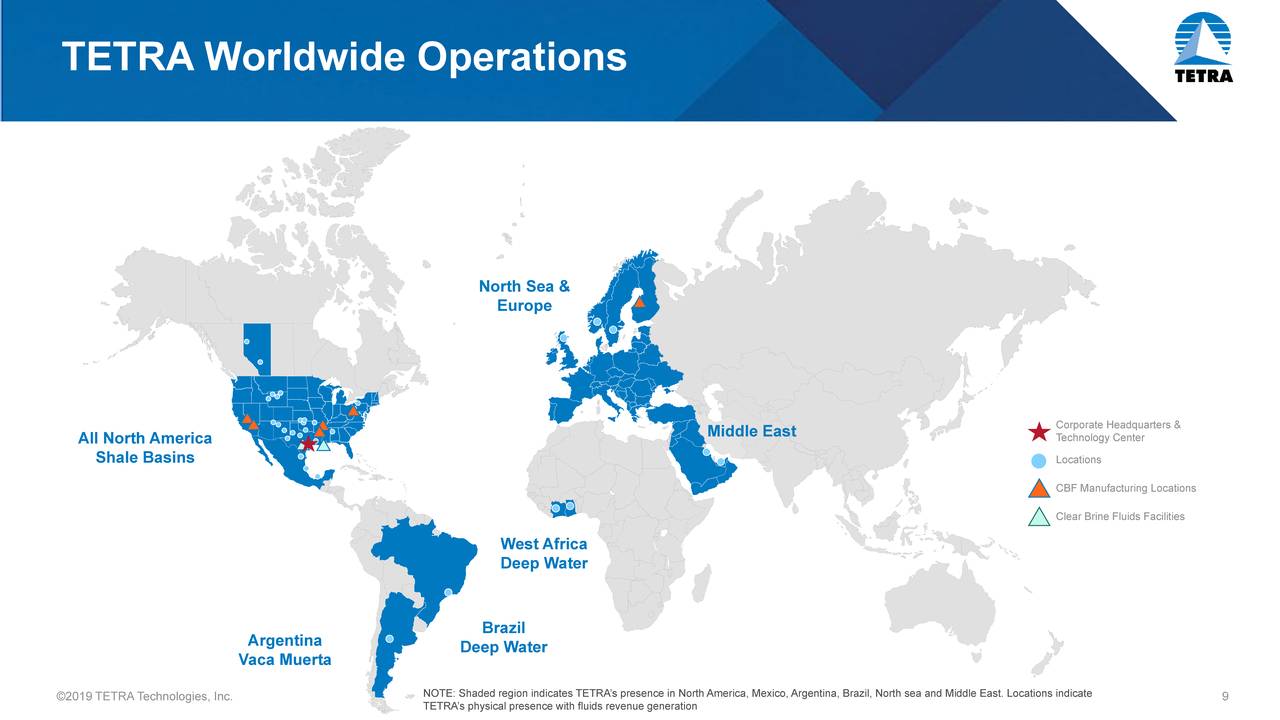 TETRA Worldwide Operations

TETRA

North Sea & Europe

All North America Shale Basins

Middle East

West Africa Deep Water

Brazil Deep Water

Argentina Vaca Muerta

Corporate Headquarters & Technology Center

Locations

CBF Manufacturing Locations

Clear Brine Fluids Facilities

©2019 TETRA Technologies, Inc.

NOTE: Shaded region indicates TETRA's presence in North America, Mexico, Argentina, Brazil, North sea and Middle East. Locations indicate TETRA's physical presence with fluids revenue generation

9